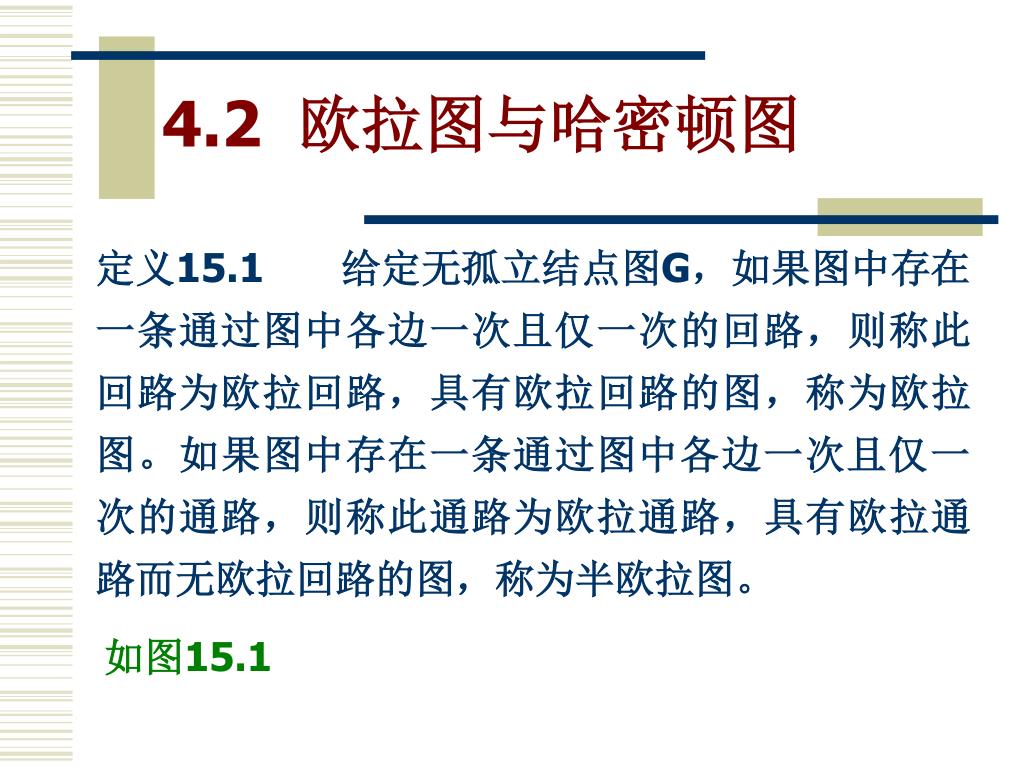 4.2 欧拉图与哈密顿图

定义15.1 给定无孤立结点图G，如果图中存在一条通过图中各边一次且仅一次的回路，则称此回路为欧拉回路，具有欧拉回路的图，称为欧拉图。如果图中存在一条通过图中各边一次且仅一次的通路，则称此通路为欧拉通路，具有欧拉通路而无欧拉回路的图，称为半欧拉图。

如图15.1